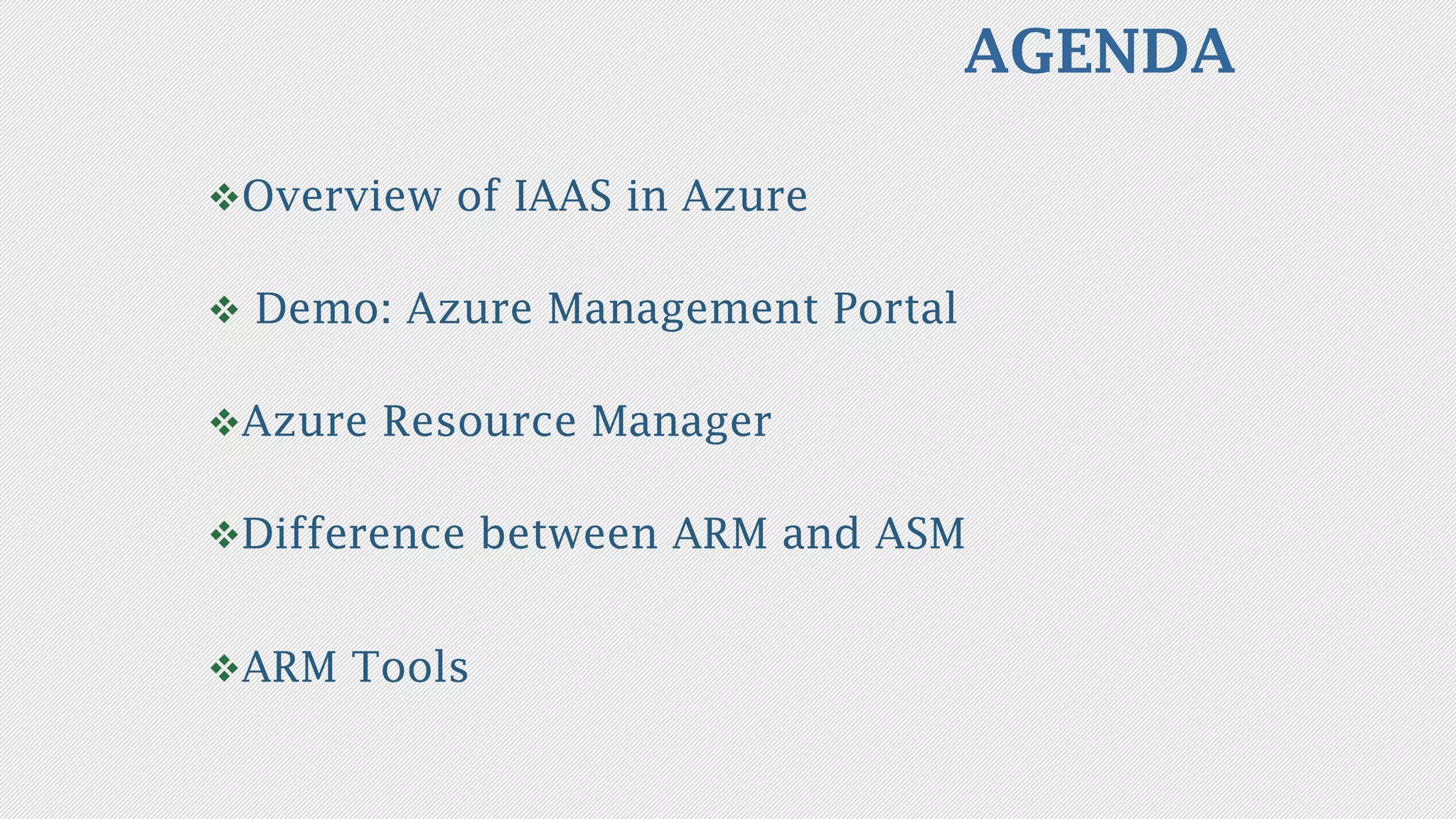 AGENDA

❖Overview of IAAS in Azure

❖ Demo: Azure Management Portal

❖Azure Resource Manager

❖Difference between ARM and ASM

❖ARM Tools